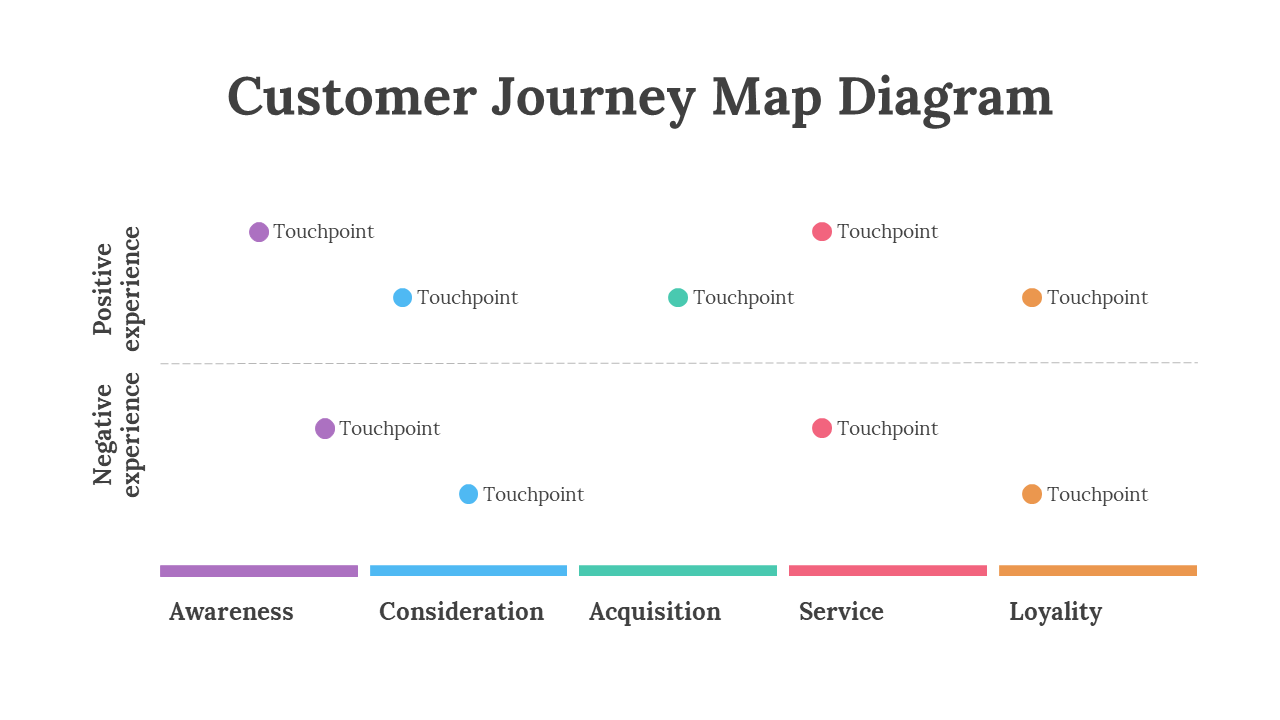 Customer Journey Map Diagram

Positive experience

Touchpoint
Touchpoint
Touchpoint
Touchpoint
Touchpoint

Negative experience

Touchpoint
Touchpoint
Touchpoint
Touchpoint

Awareness
Consideration
Acquisition
Service
Loyality